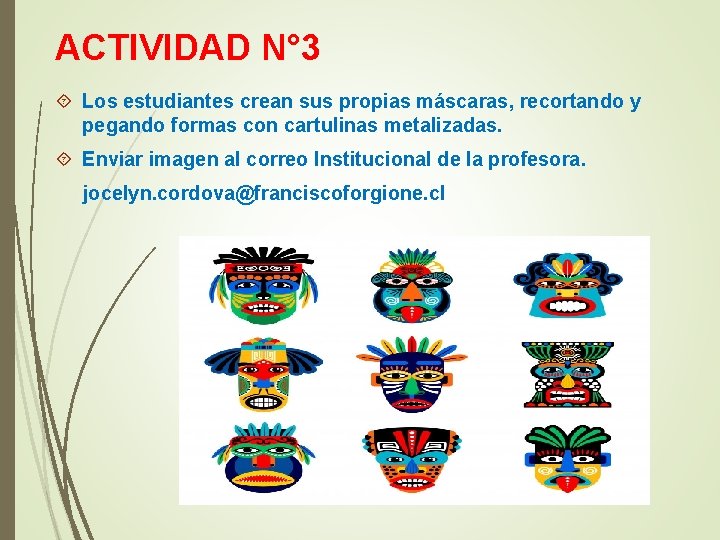 ACTIVIDAD N°3

Los estudiantes crean sus propias máscaras, recortando y pegando formas con cartulinas metalizadas.

Enviar imagen al correo Institucional de la profesora.

jocelyn.cordova@franciscoforgione.cl